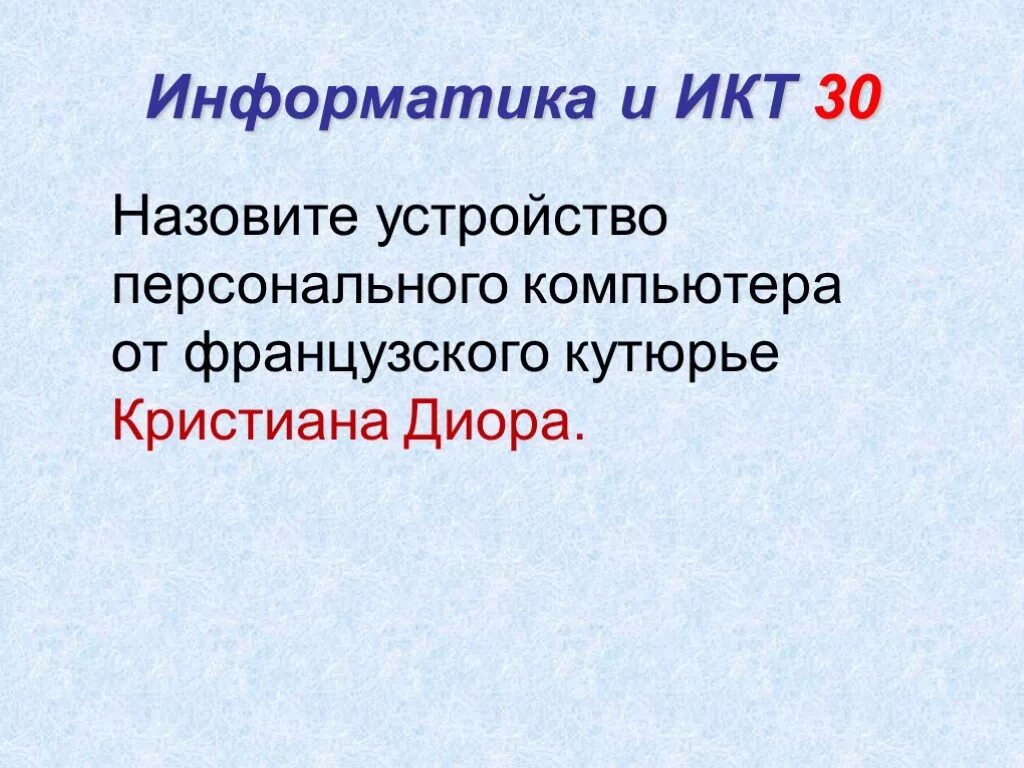 Информатика и ИКТ 30

Назовите устройство персонального компьютера от французского кутюрье Кристиана Диора.